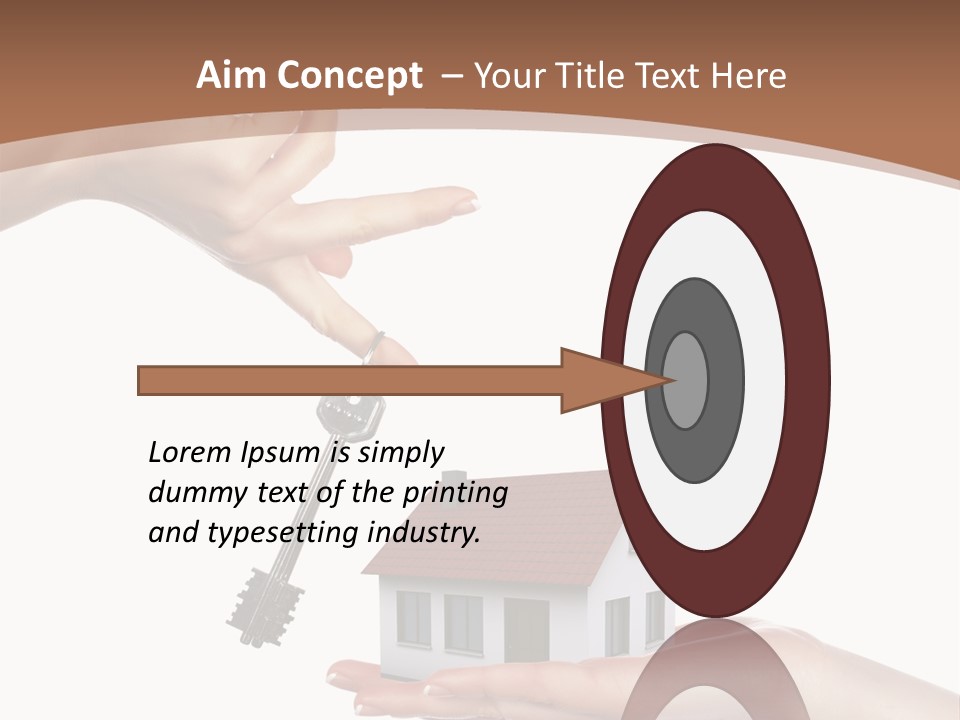 Aim Concept – Your Title Text Here

Lorem Ipsum is simply dummy text of the printing and typesetting industry.